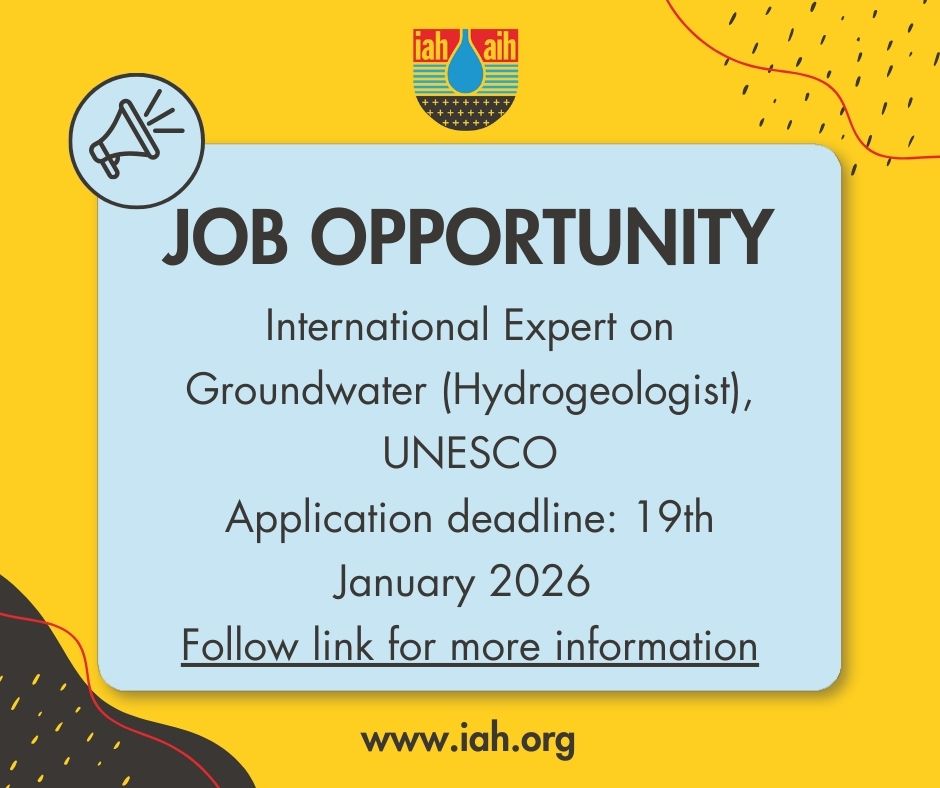 iah aih

JOB OPPORTUNITY

International Expert on Groundwater (Hydrogeologist), UNESCO

Application deadline: 19th January 2026

Follow link for more information

www.iah.org